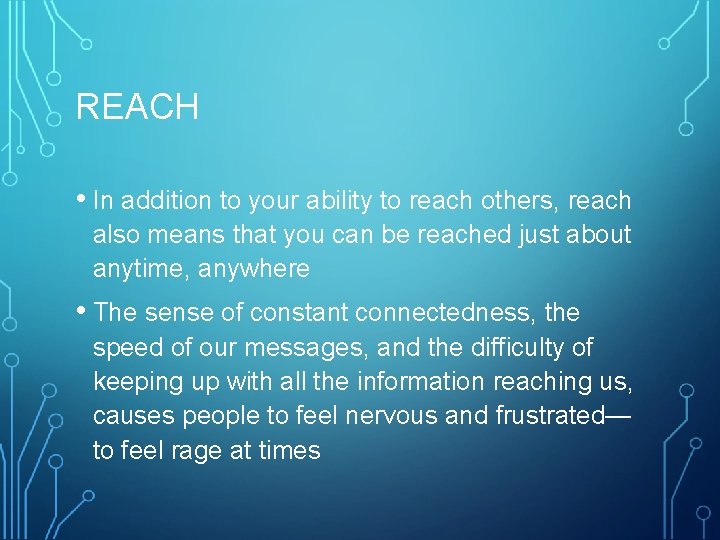 REACH

• In addition to your ability to reach others, reach also means that you can be reached just about anytime, anywhere

• The sense of constant connectedness, the speed of our messages, and the difficulty of keeping up with all the information reaching us, causes people to feel nervous and frustrated—to feel rage at times